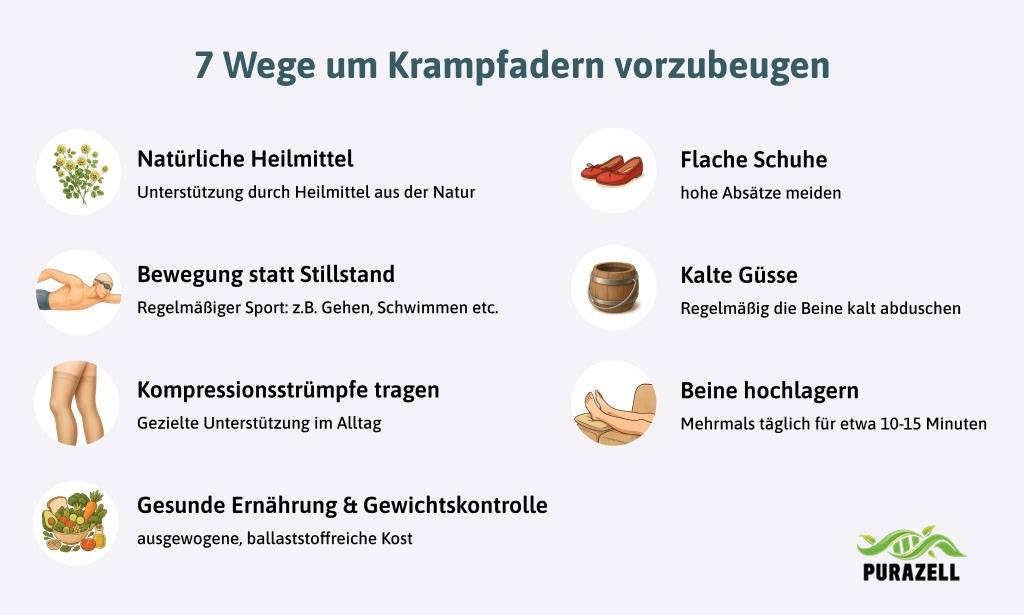 7 Wege um Krampfadern vorzubeugen

Natürliche Heilmittel
Unterstützung durch Heilmittel aus der Natur

Bewegung statt Stillstand
Regelmäßiger Sport: z.B. Gehen, Schwimmen etc.

Kompressionsstrümpfe tragen
Gezielte Unterstützung im Alltag

Gesunde Ernährung & Gewichtskontrolle
ausgewogene, ballaststoffreiche Kost

Flache Schuhe
hohe Absätze meiden

Kalte Güsse
Regelmäßig die Beine kalt abduschen

Beine hochlagern
Mehrmals täglich für etwa 10-15 Minuten

PURAZELL